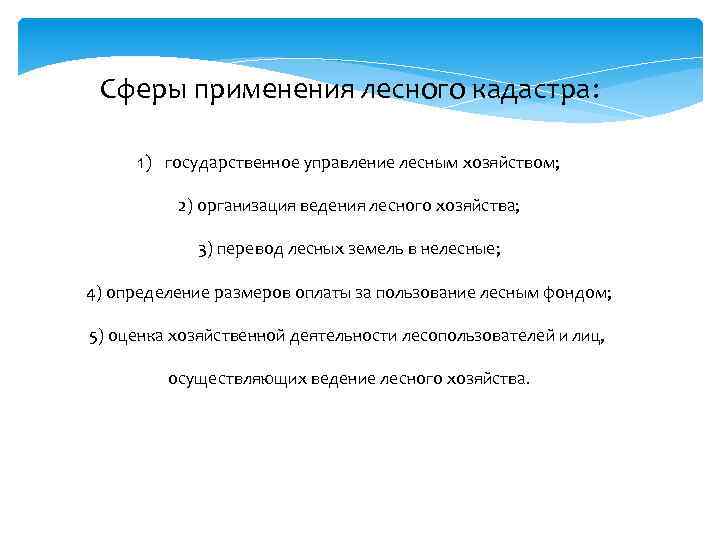 Сферы применения лесного кадастра:

1) государственное управление лесным хозяйством;

2) организация ведения лесного хозяйства;

3) перевод лесных земель в нелесные;

4) определение размеров оплаты за пользование лесным фондом;

5) оценка хозяйственной деятельности лесопользователей и лиц, осуществляющих ведение лесного хозяйства.